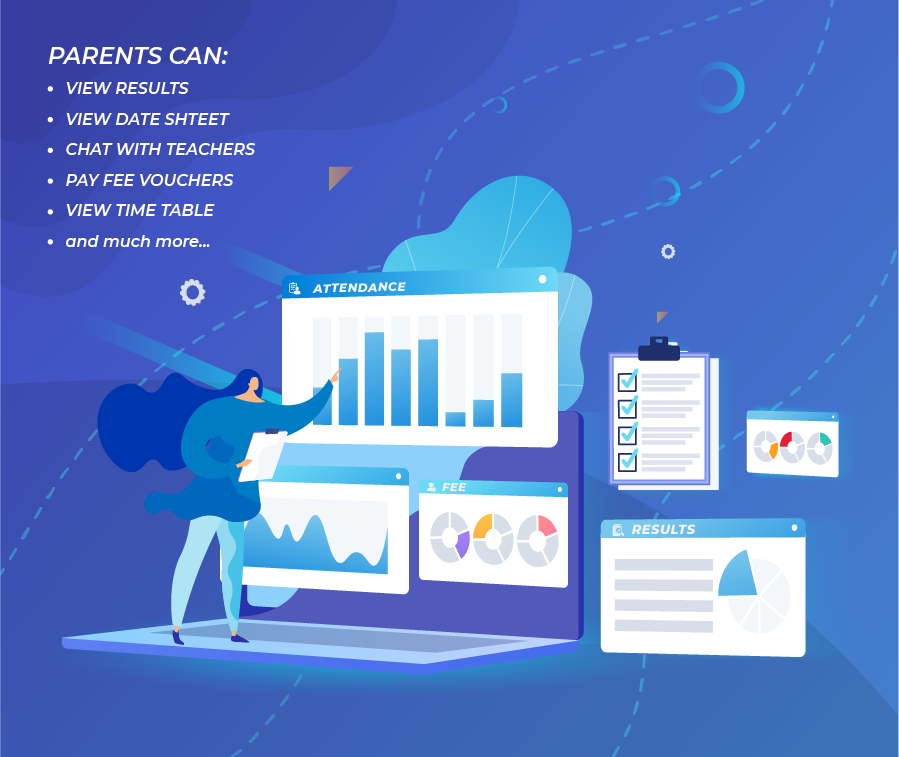 PARENTS CAN:
• VIEW RESULTS
• VIEW DATE SHTEET
• CHAT WITH TEACHERS
• PAY FEE VOUCHERS
• VIEW TIME TABLE
• and much more...

ATTENDANCE

FEE

RESULTS